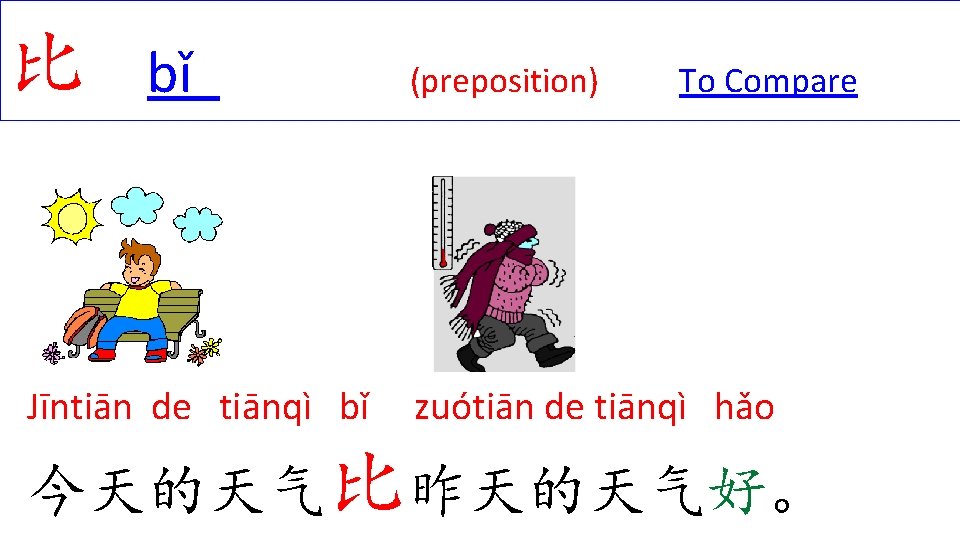 比 bǐ (preposition) To Compare

Jīntiān de tiānqì bǐ zuótiān de tiānqì hǎo

今天的天气比昨天的天气好。